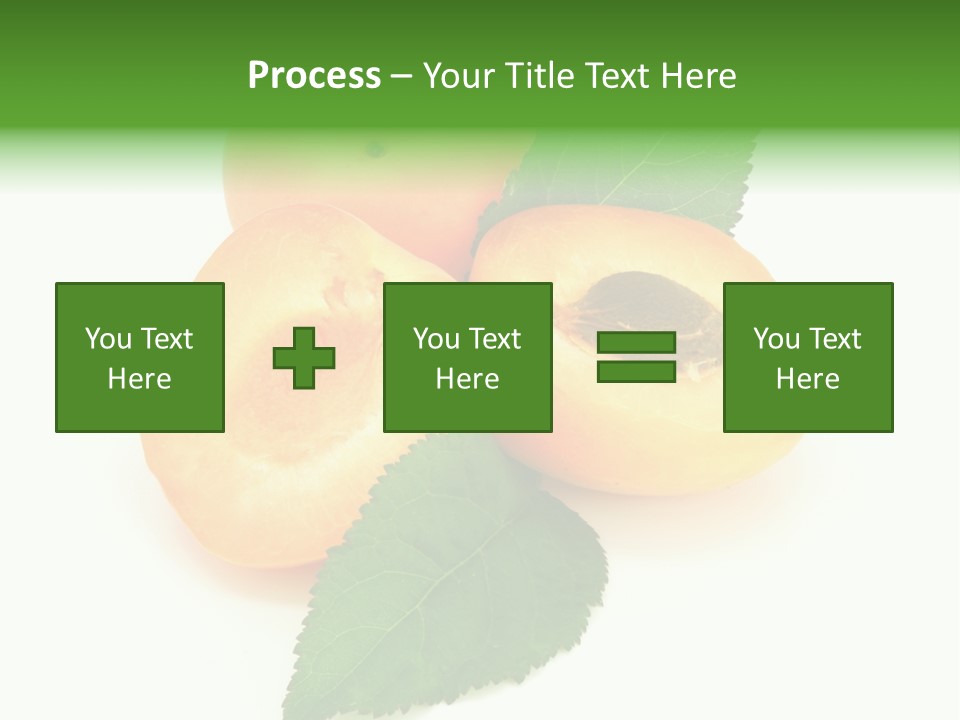 Process – Your Title Text Here

You Text Here

+

You Text Here

=

You Text Here